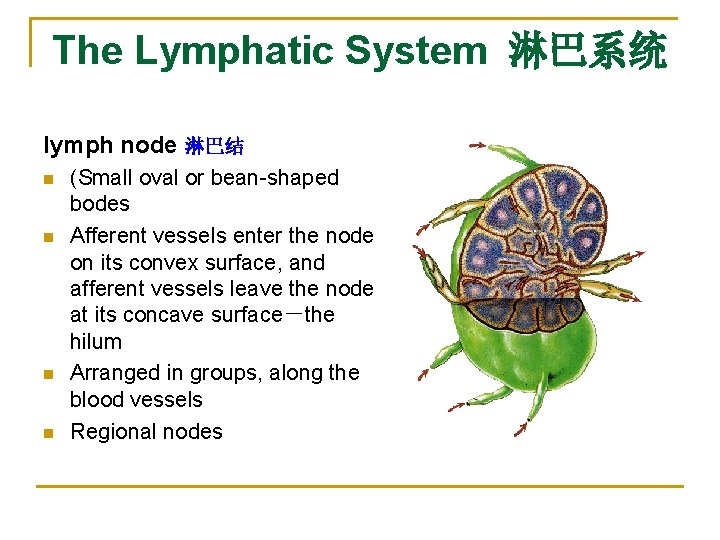 The Lymphatic System 淋巴系统

lymph node 淋巴结

- (Small oval or bean-shaped bodes
- Afferent vessels enter the node on its convex surface, and afferent vessels leave the node at its concave surface－the hilum
- Arranged in groups, along the blood vessels
- Regional nodes